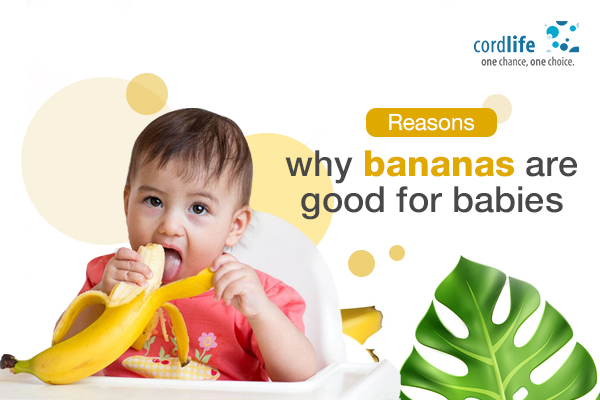 cordlife
one chance, one choice.

Reasons
why bananas are good for babies